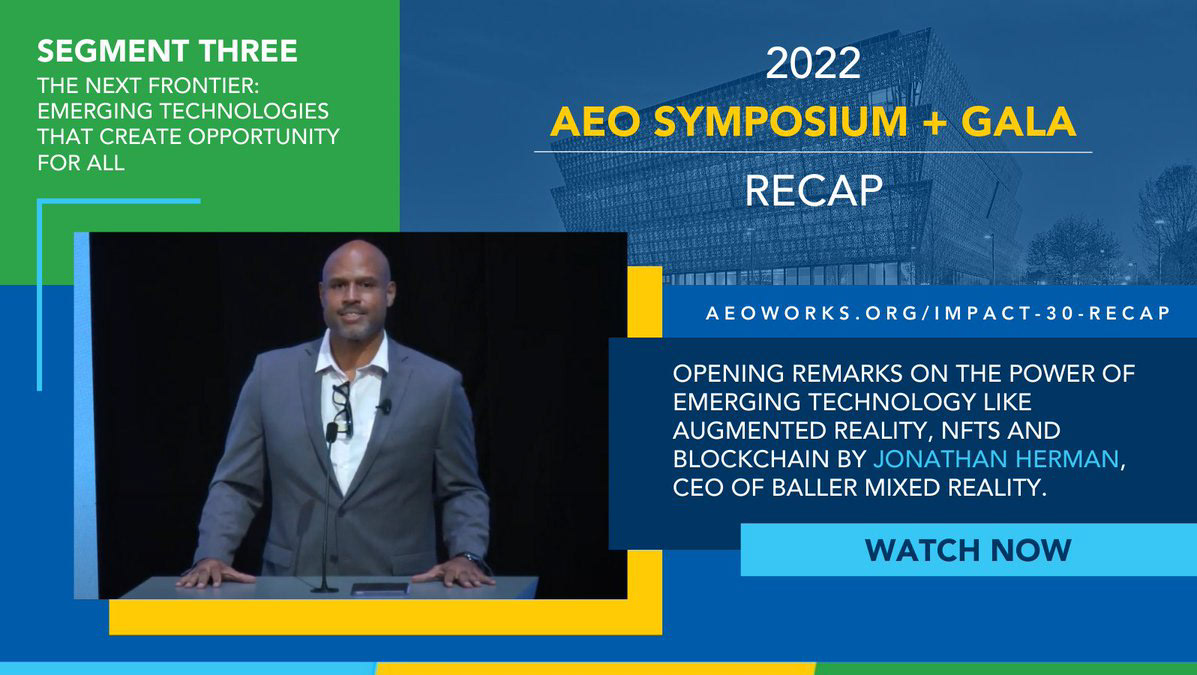 SEGMENT THREE
THE NEXT FRONTIER: EMERGING TECHNOLOGIES THAT CREATE OPPORTUNITY FOR ALL

2022
AEO SYMPOSIUM + GALA
RECAP

AEOWORKS.ORG/IMPACT-30-RECAP

OPENING REMARKS ON THE POWER OF EMERGING TECHNOLOGY LIKE AUGMENTED REALITY, NFTS AND BLOCKCHAIN BY JONATHAN HERMAN, CEO OF BALLER MIXED REALITY.

WATCH NOW